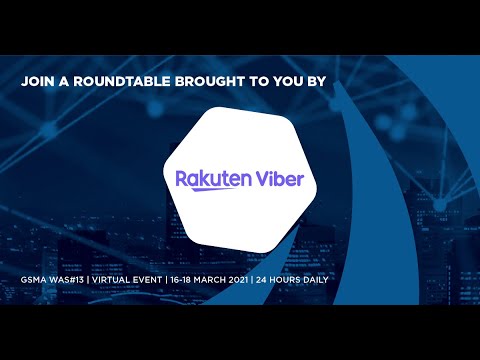 JOIN A ROUNDTABLE BROUGHT TO YOU BY

Rakuten Viber

GSMA WAS#13 | VIRTUAL EVENT | 16-18 MARCH 2021 | 24 HOURS DAILY